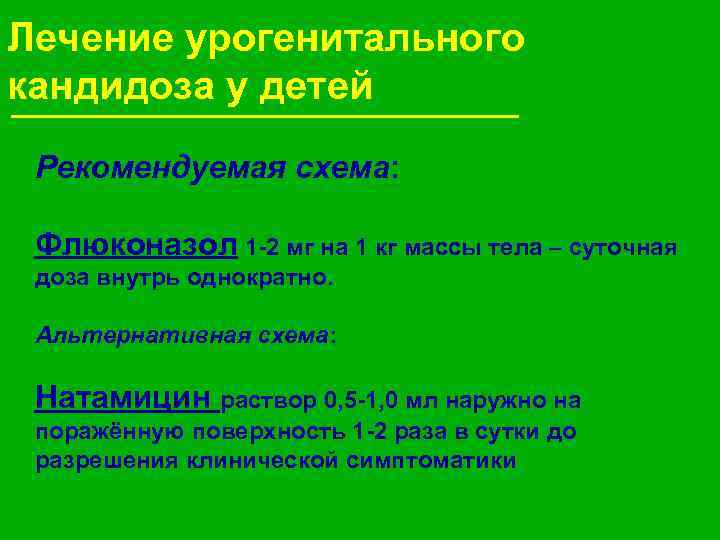 Лечение урогенитального кандидоза у детей

Рекомендуемая схема:

Флюконазол 1-2 мг на 1 кг массы тела – суточная доза внутрь однократно.

Альтернативная схема:

Натамицин раствор 0,5-1,0 мл наружно на поражённую поверхность 1-2 раза в сутки до разрешения клинической симптоматики